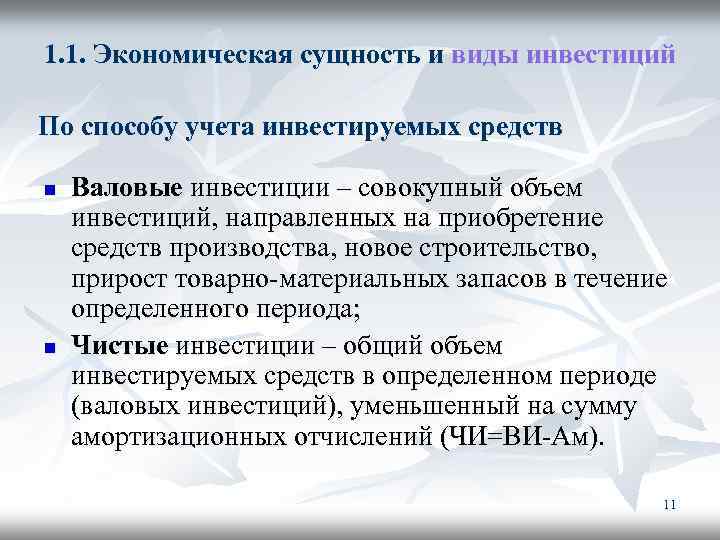 1.1. Экономическая сущность и виды инвестиций

По способу учета инвестируемых средств

Валовые инвестиции – совокупный объем инвестиций, направленных на приобретение средств производства, новое строительство, прирост товарно-материальных запасов в течение определенного периода;

Чистые инвестиции – общий объем инвестируемых средств в определенном периоде (валовых инвестиций), уменьшенный на сумму амортизационных отчислений (ЧИ=ВИ-Ам).

11